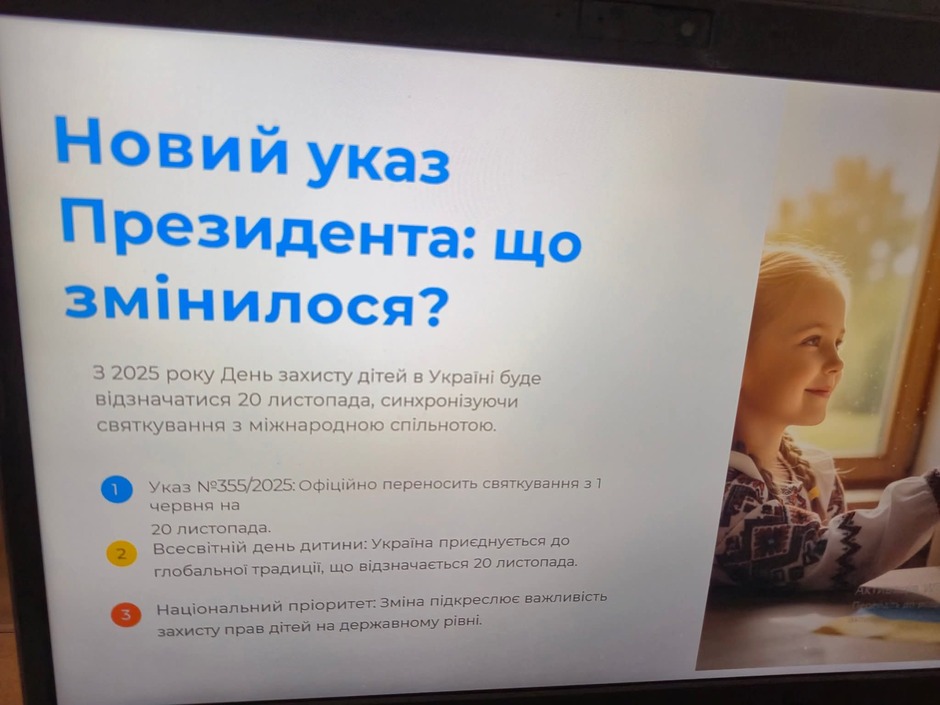 Новий указ Президента: що змінилося?

З 2025 року День захисту дітей в Україні буде відзначатися 20 листопада, синхронізуючи святкування з міжнародною спільнотою.

1 Указ №355/2025: Офіційно переносить святкування з 1 червня на 20 листопада.

2 Всесвітній день дитини: Україна приєднується до глобальної традиції, що відзначається 20 листопада.

3 Національний пріоритет: Зміна підкреслює важливість захисту прав дітей на державному рівні.